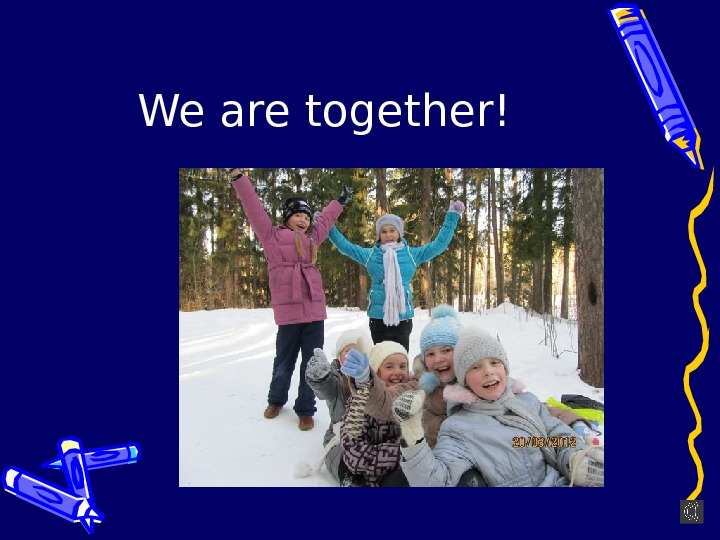 We are together!

20/03/2012